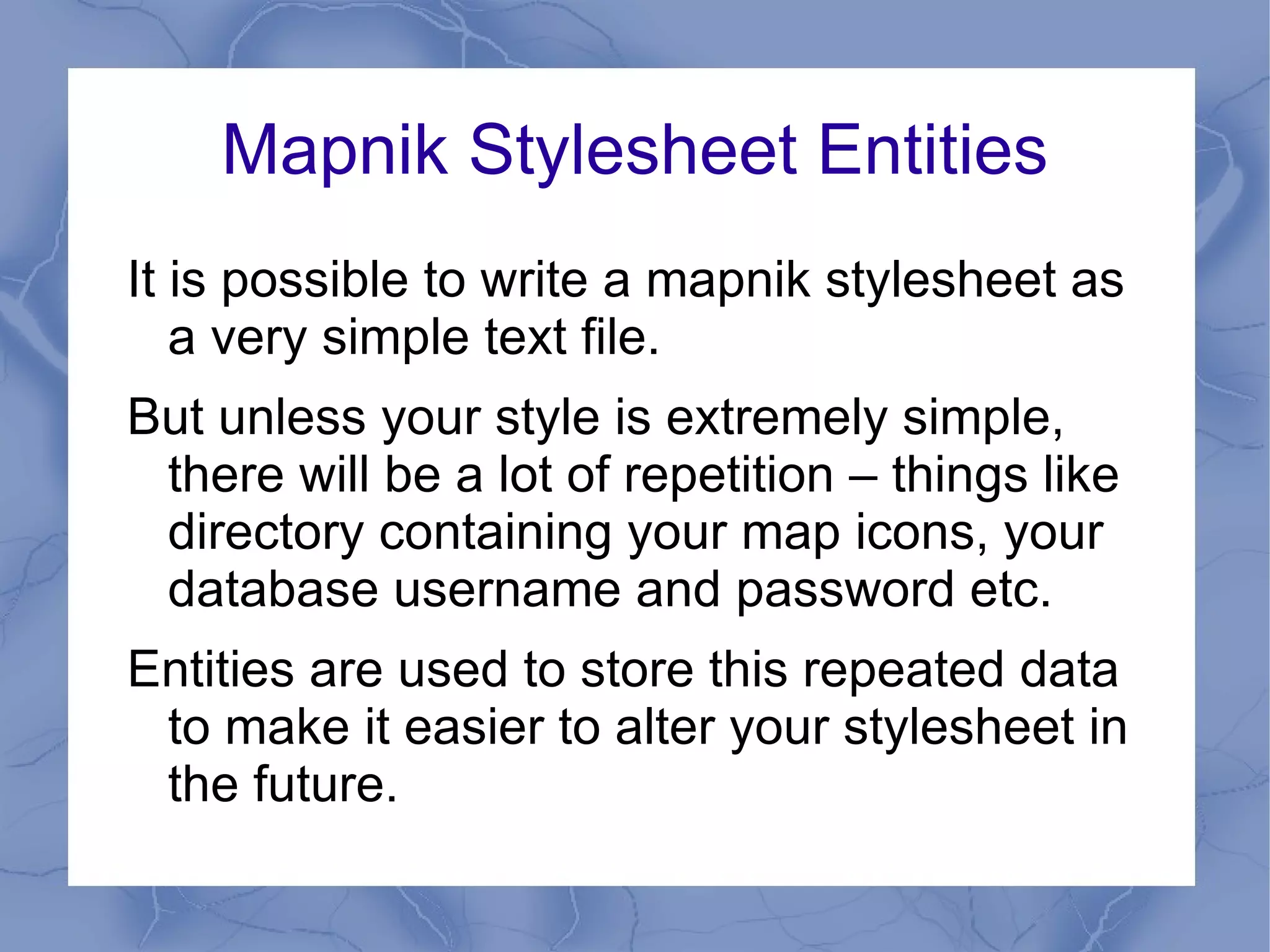 Mapnik Stylesheet Entities

It is possible to write a mapnik stylesheet as a very simple text file.

But unless your style is extremely simple, there will be a lot of repetition – things like directory containing your map icons, your database username and password etc.

Entities are used to store this repeated data to make it easier to alter your stylesheet in the future.